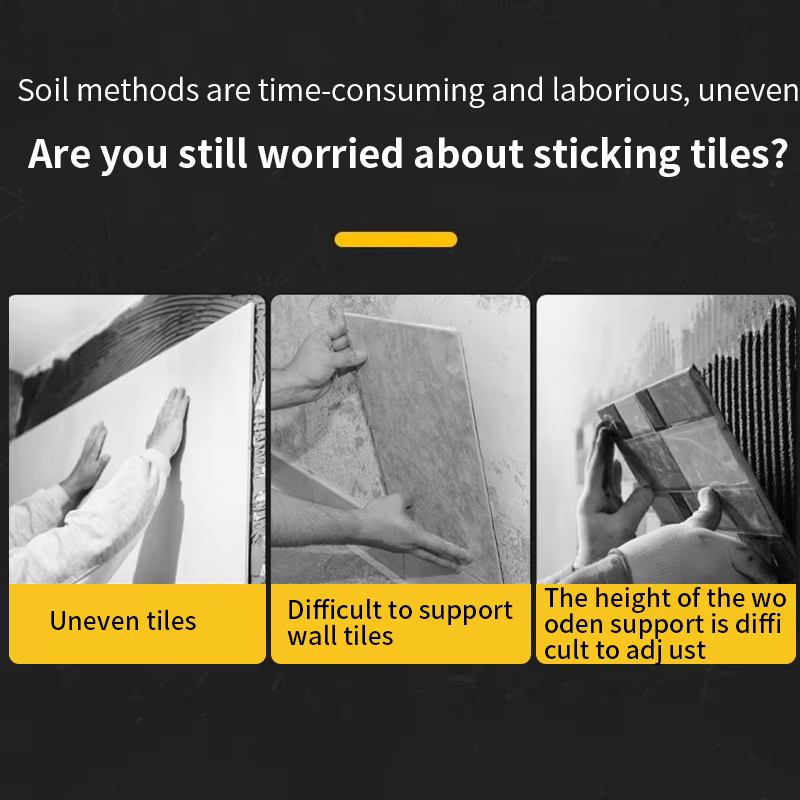 Soil methods are time-consuming and laborious, uneven

Are you still worried about sticking tiles?

Uneven tiles

Difficult to support wall tiles

The height of the wo oden support is diffi cult to adj ust